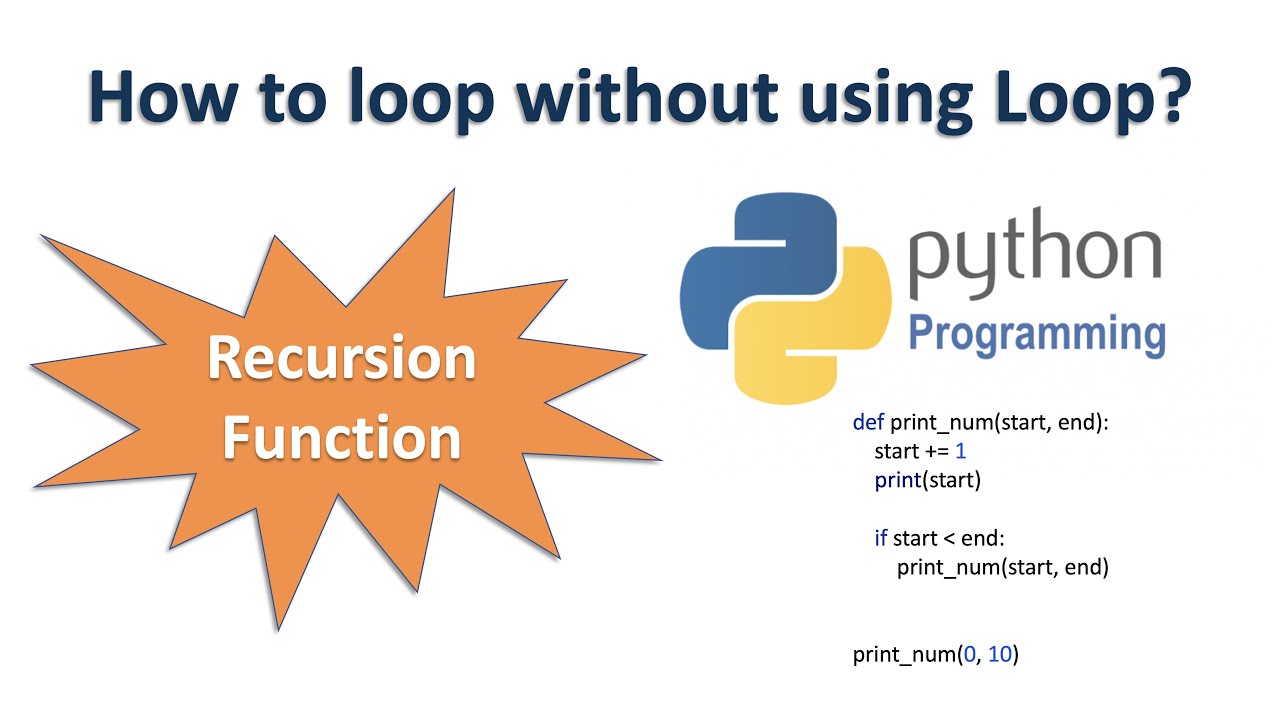 How to loop without using Loop?

Recursion Function

python
Programming

def print_num(start, end):
    start += 1
    print(start)

    if start < end:
        print_num(start, end)


print_num(0, 10)